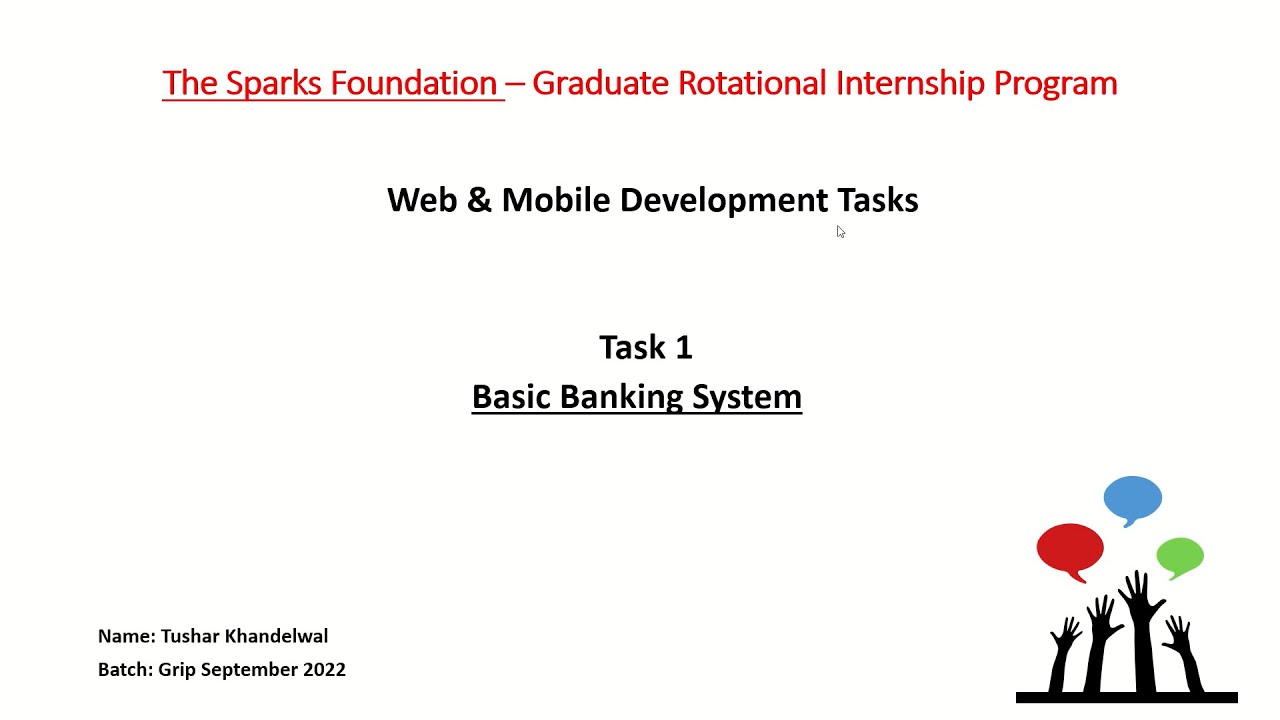 The Sparks Foundation – Graduate Rotational Internship Program

Web & Mobile Development Tasks

Task 1
Basic Banking System

Name: Tushar Khandelwal
Batch: Grip September 2022